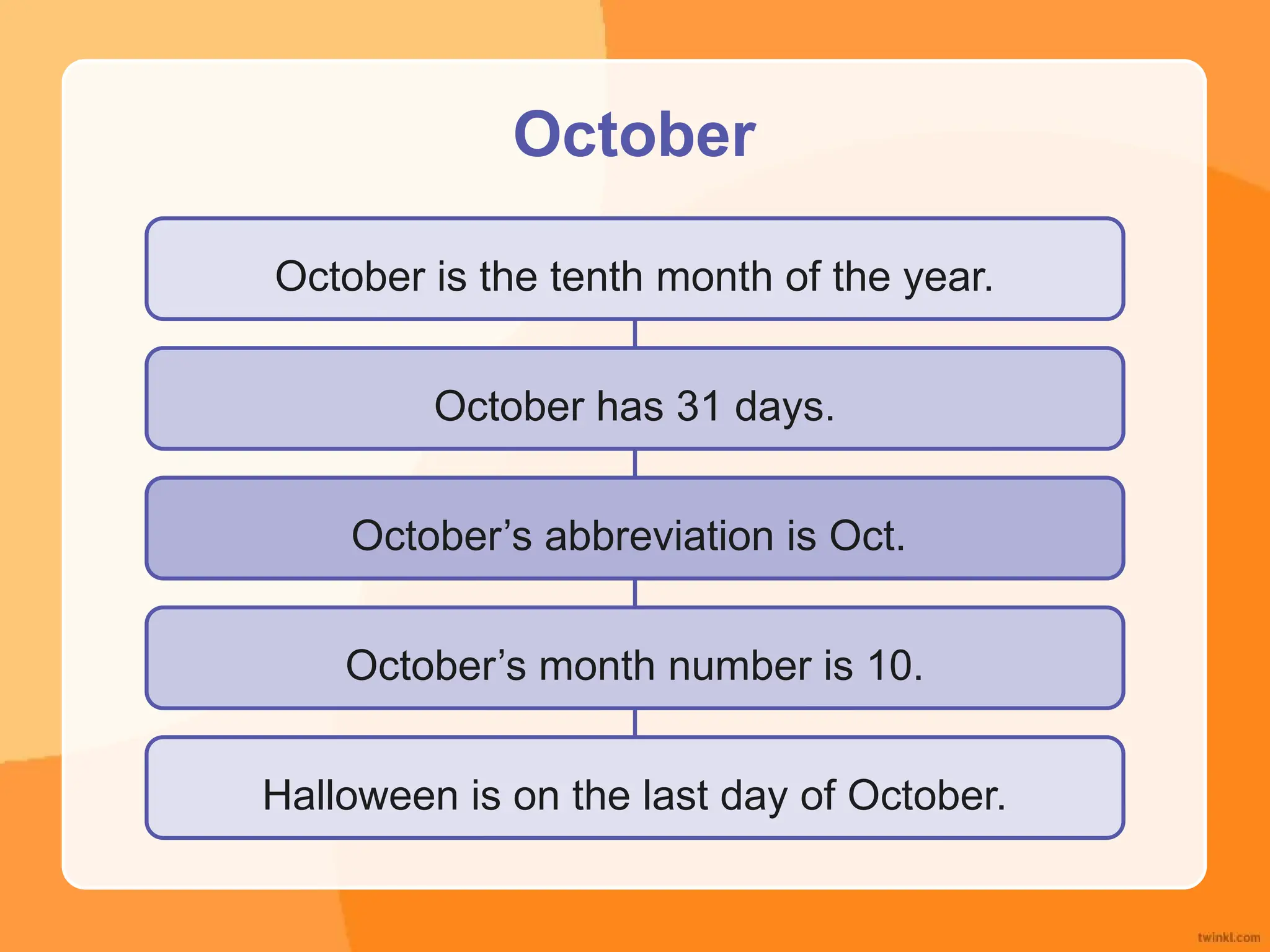 October

October is the tenth month of the year.

October has 31 days.

October’s abbreviation is Oct.

October’s month number is 10.

Halloween is on the last day of October.

twinkl.com